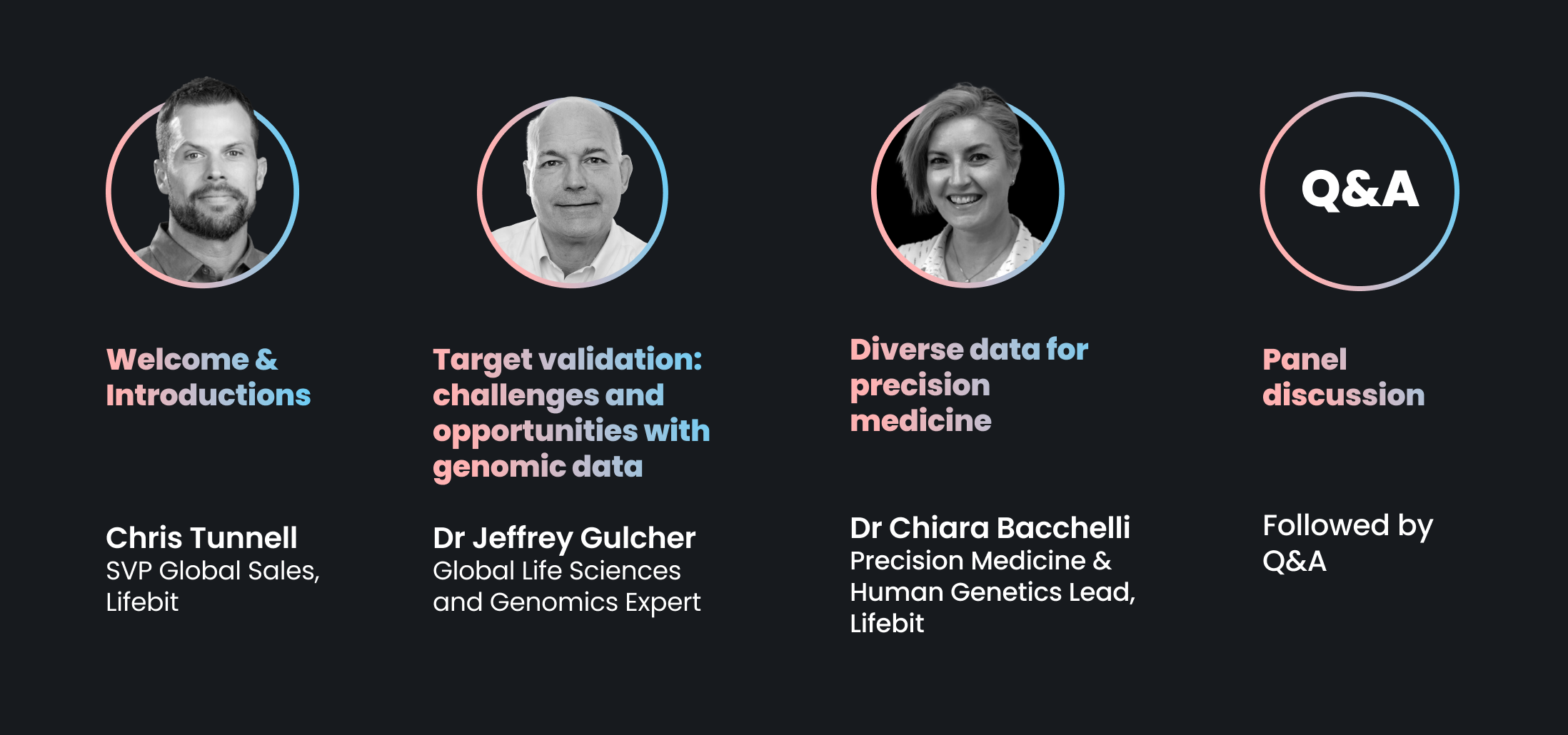 Welcome & Introductions

Chris Tunnell
SVP Global Sales, Lifebit

Target validation: challenges and opportunities with genomic data

Dr Jeffrey Gulcher
Global Life Sciences and Genomics Expert

Diverse data for precision medicine

Dr Chiara Bacchelli
Precision Medicine & Human Genetics Lead, Lifebit

Q&A

Panel discussion

Followed by Q&A